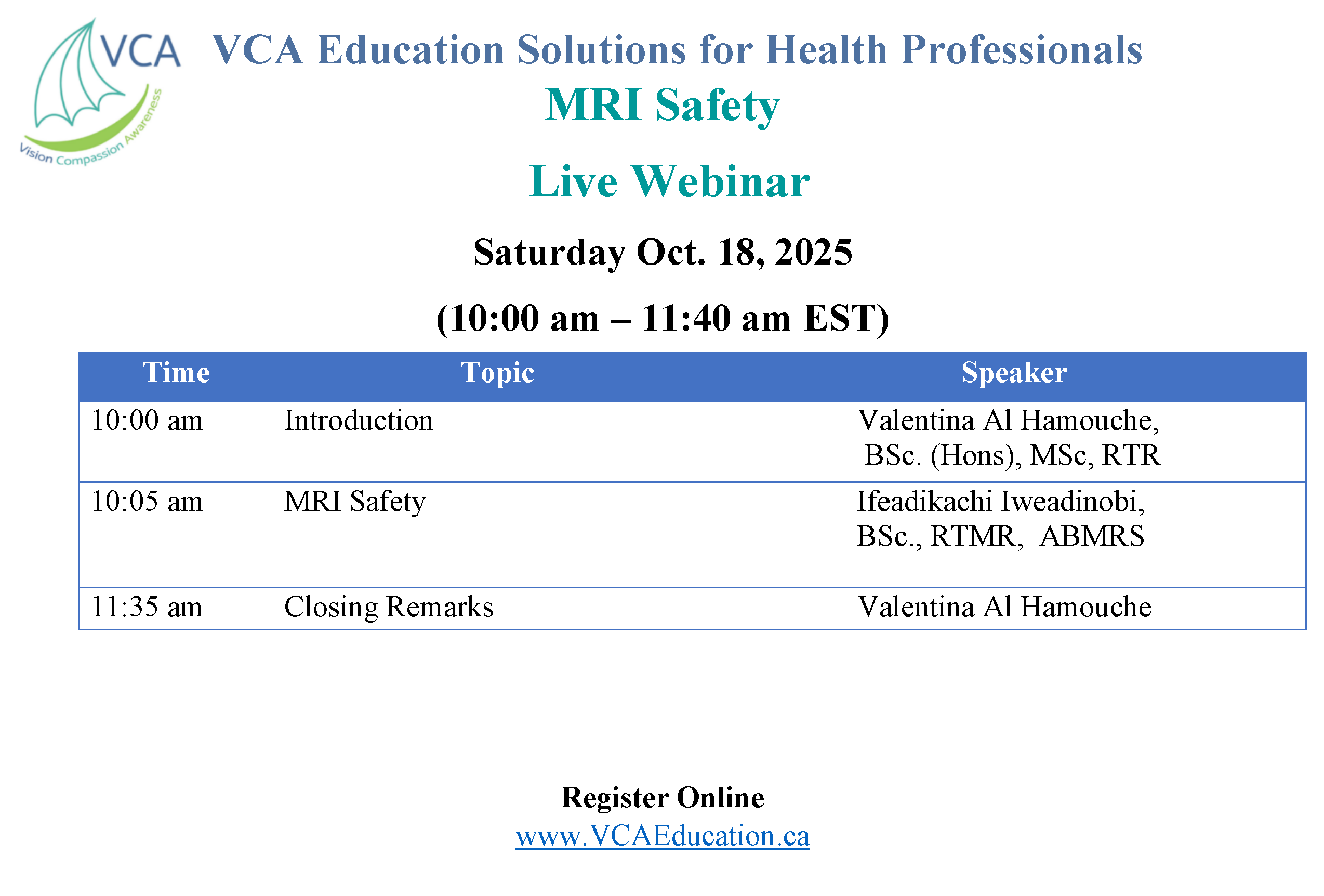 VCA
Vision Compassion Awareness

VCA Education Solutions for Health Professionals

MRI Safety

Live Webinar

Saturday Oct. 18, 2025

(10:00 am – 11:40 am EST)

| Time | Topic | Speaker |
|---|---|---|
| 10:00 am | Introduction | Valentina Al Hamouche, BSc. (Hons), MSc, RTR |
| 10:05 am | MRI Safety | Ifeadikachi Iweadinobi, BSc., RTMR, ABMRS |
| 11:35 am | Closing Remarks | Valentina Al Hamouche |

Register Online
www.VCAEducation.ca